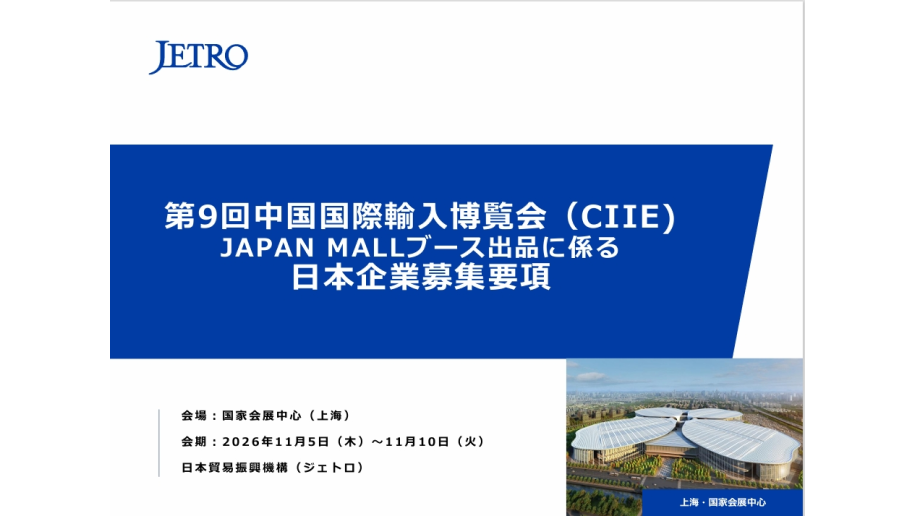 JETRO

第9回中国国際輸入博覧会（CIIE)
JAPAN MALLブース出品に係る
日本企業募集要項

会場：国家会展中心（上海）
会期：2026年11月5日（木）～11月10日（火）
日本貿易振興機構（ジェトロ）

上海・国家会展中心